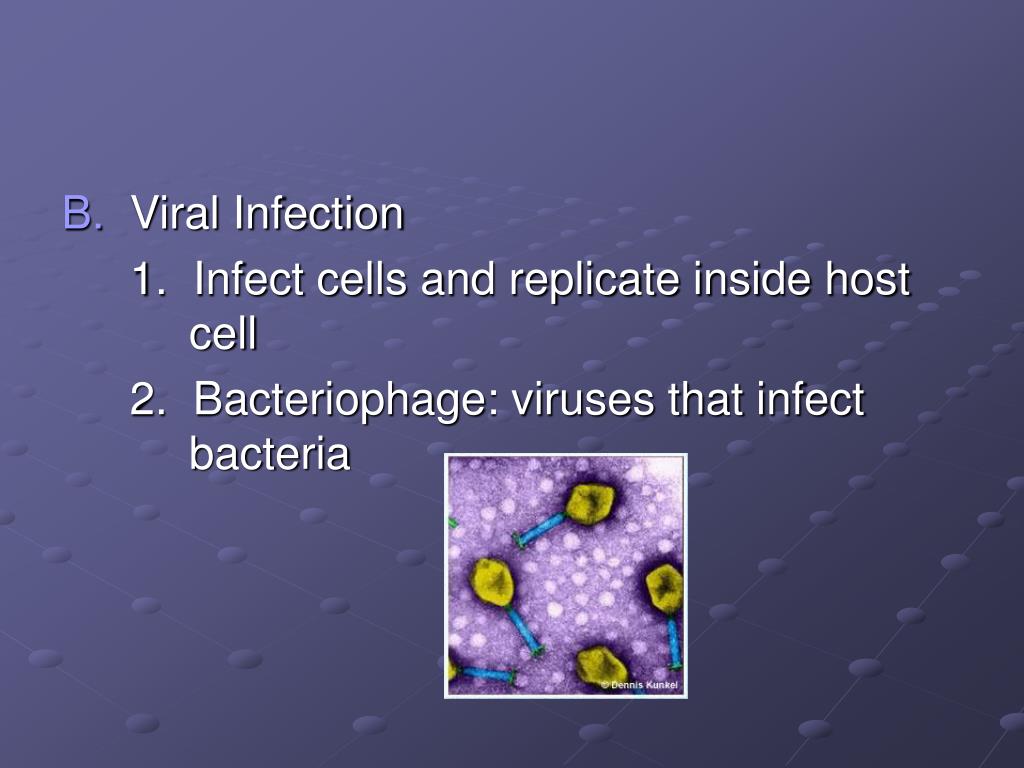 B. Viral Infection

1. Infect cells and replicate inside host cell

2. Bacteriophage: viruses that infect bacteria

© Dennis Kunkel